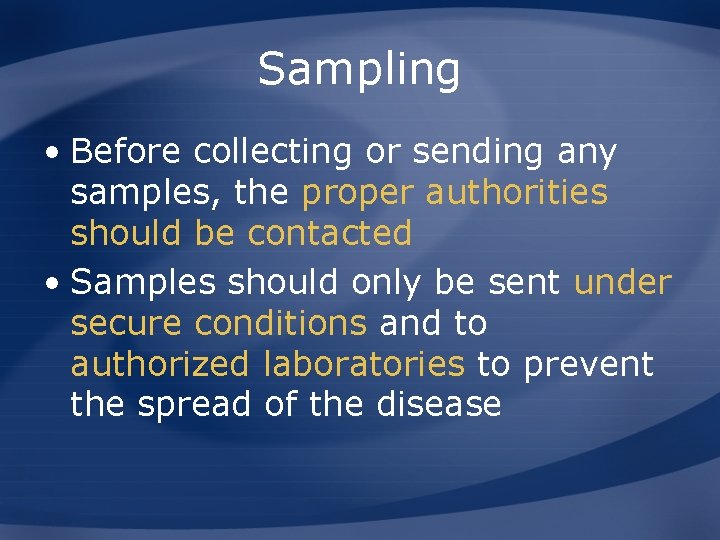 Sampling

• Before collecting or sending any samples, the proper authorities should be contacted

• Samples should only be sent under secure conditions and to authorized laboratories to prevent the spread of the disease